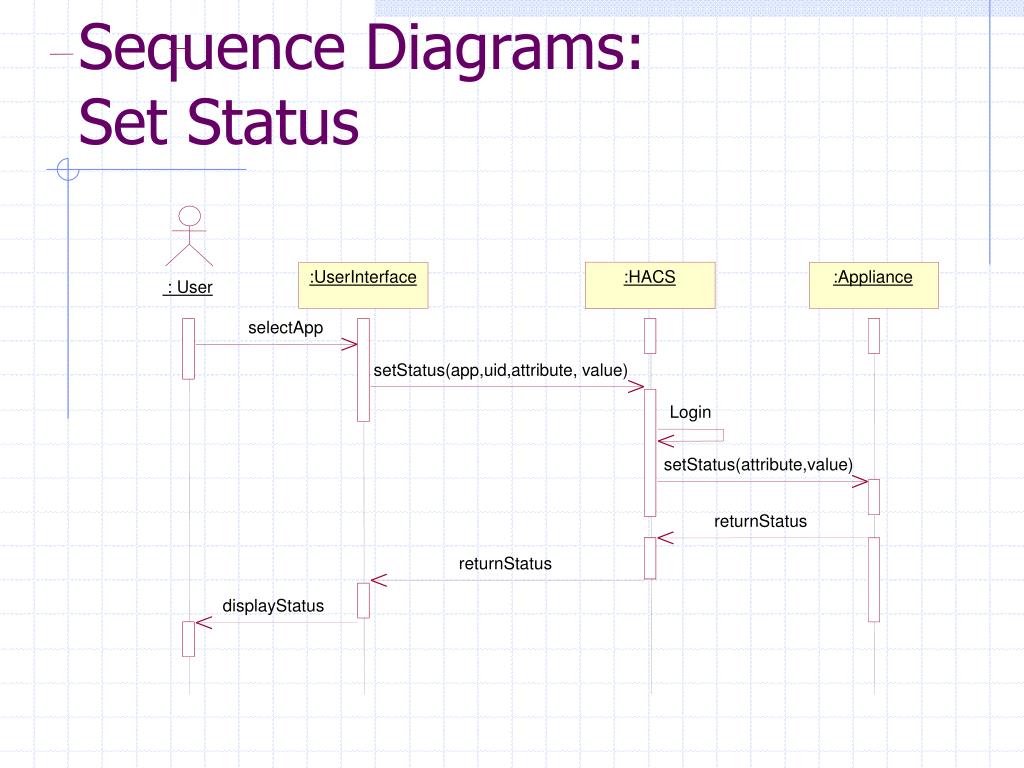 Sequence Diagrams:
Set Status

: User

:UserInterface

:HACS

:Appliance

selectApp

setStatus(app,uid,attribute, value)

Login

setStatus(attribute,value)

returnStatus

returnStatus

displayStatus